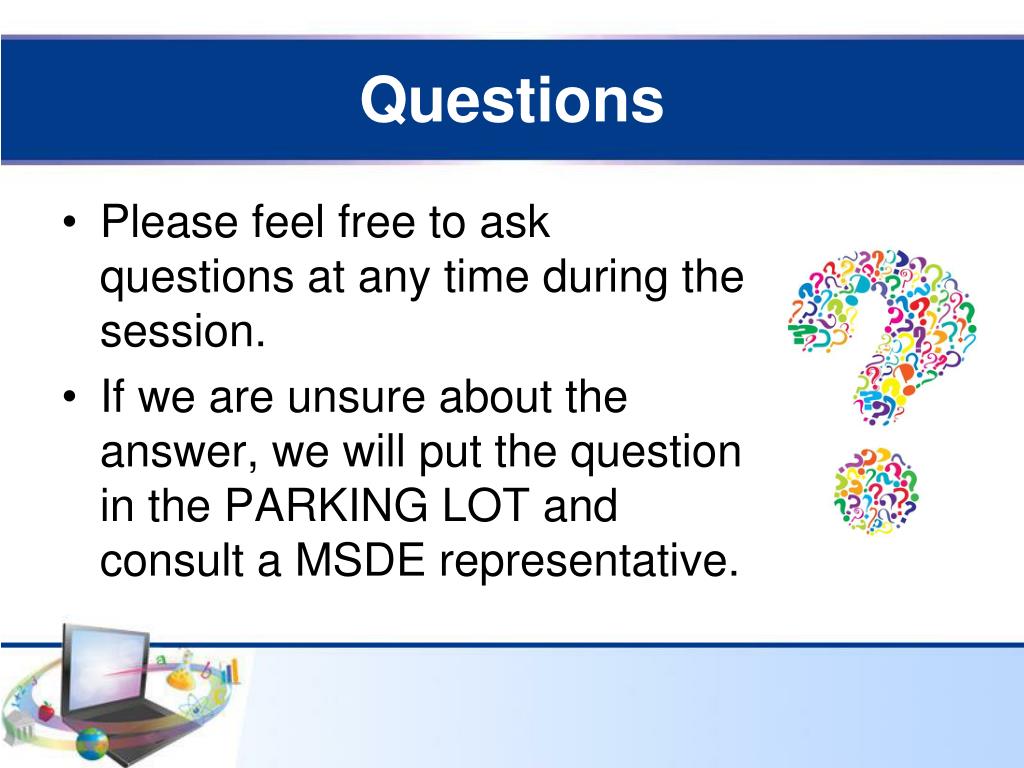 Questions

• Please feel free to ask questions at any time during the session.
• If we are unsure about the answer, we will put the question in the PARKING LOT and consult a MSDE representative.